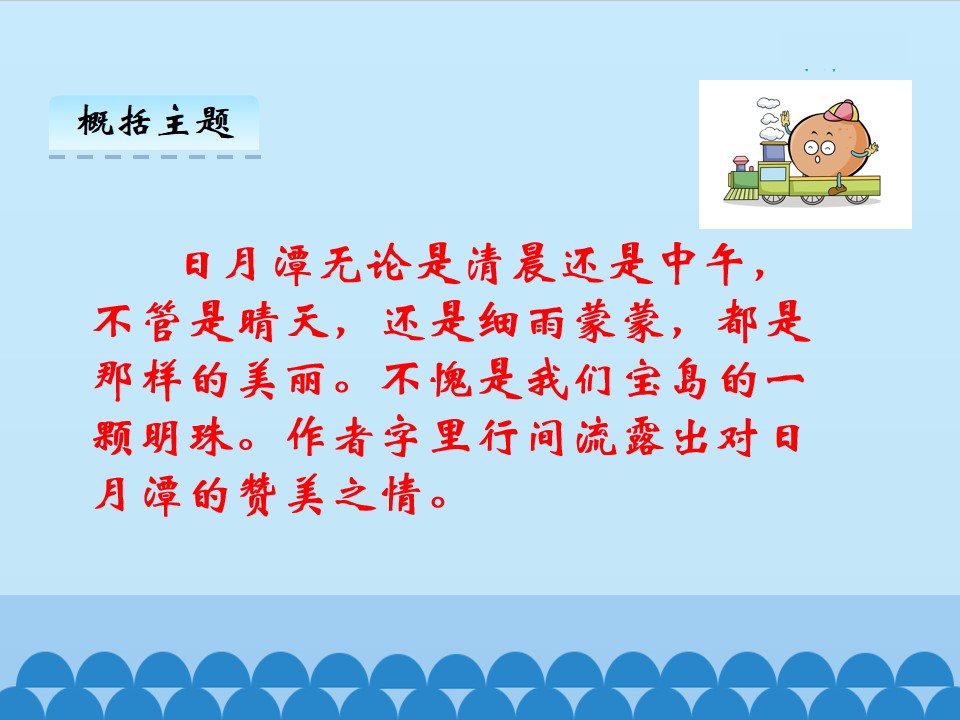 概括主题

日月潭无论是清晨还是中午，不管是晴天，还是细雨蒙蒙，都是那样的美丽。不愧是我们宝岛的一颗明珠。作者字里行间流露出对日月潭的赞美之情。